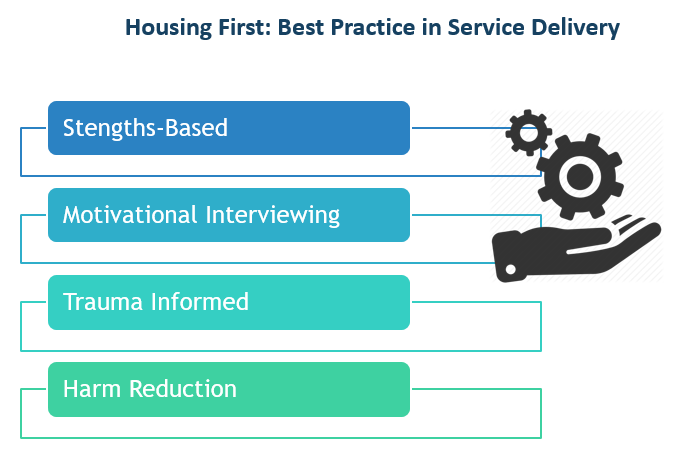 Housing First: Best Practice in Service Delivery

Stengths-Based

Motivational Interviewing

Trauma Informed

Harm Reduction